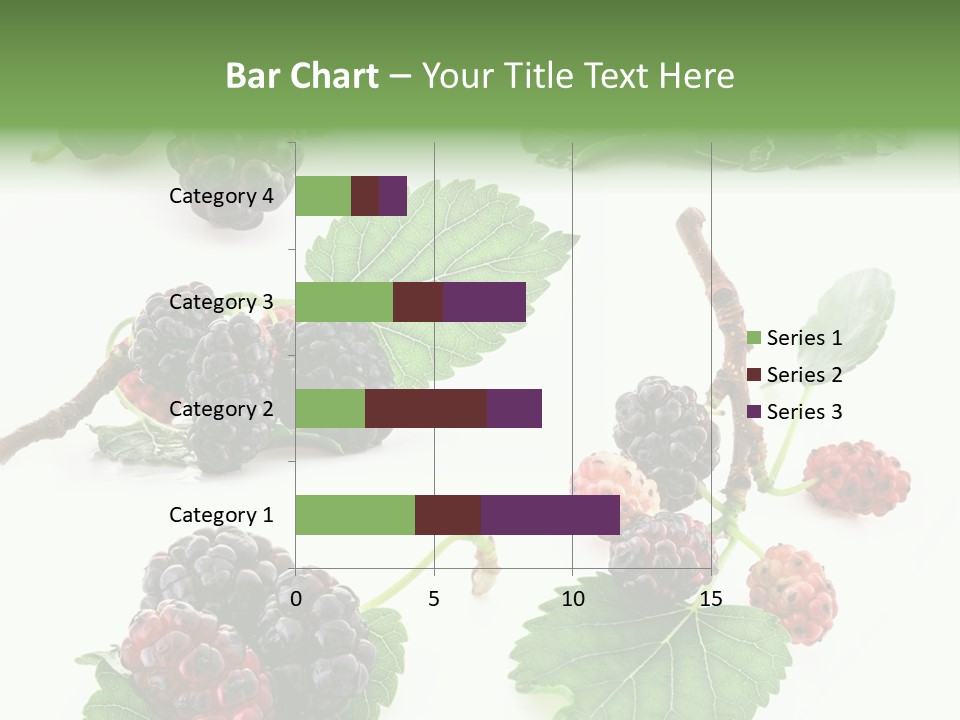 Bar Chart – Your Title Text Here

Category 4
Category 3
Category 2
Category 1

0
5
10
15

Series 1
Series 2
Series 3